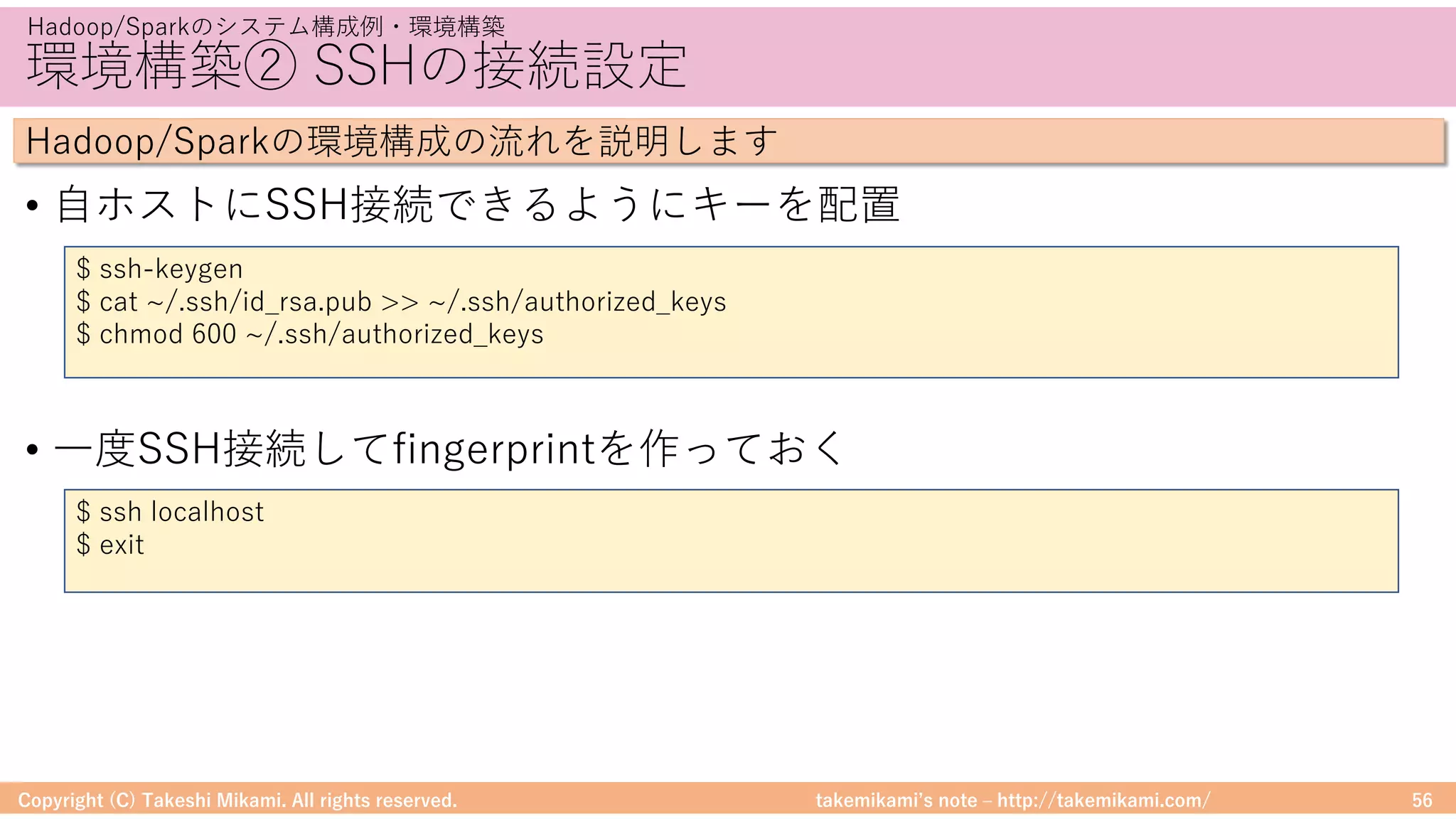 Hadoop/Sparkのシステム構成例・環境構築

環境構築② SSHの接続設定

Hadoop/Sparkの環境構成の流れを説明します

• 自ホストにSSH接続できるようにキーを配置

$ ssh-keygen
$ cat ~/.ssh/id_rsa.pub >> ~/.ssh/authorized_keys
$ chmod 600 ~/.ssh/authorized_keys

• 一度SSH接続してfingerprintを作っておく

$ ssh localhost
$ exit

Copyright (C) Takeshi Mikami. All rights reserved.

takemikami's note – http://takemikami.com/

56